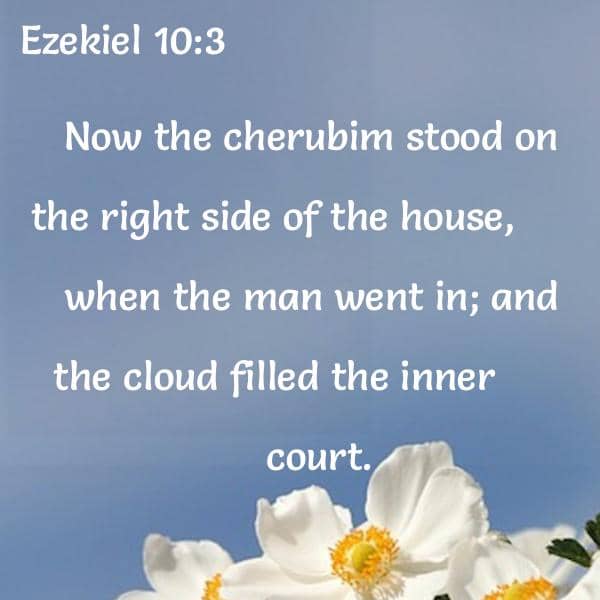 Ezekiel 10:3

Now the cherubim stood on the right side of the house, when the man went in; and the cloud filled the inner court.